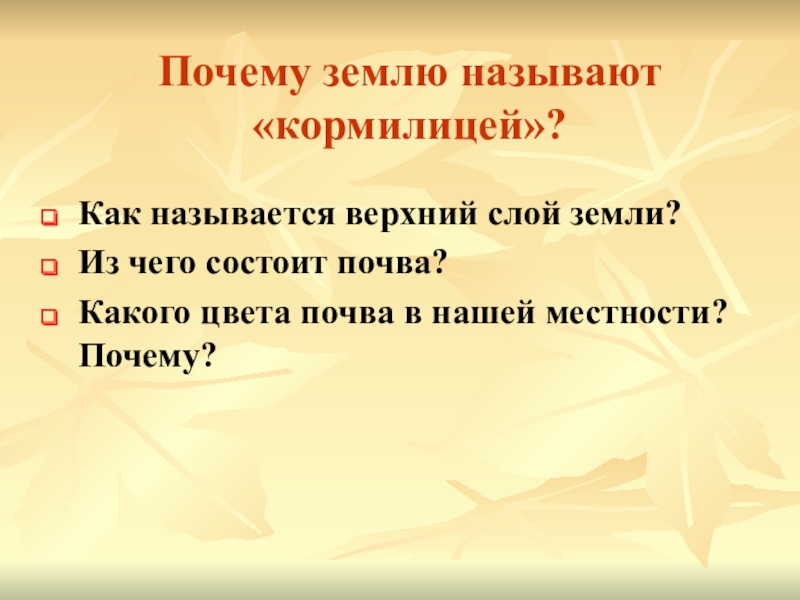 Почему землю называют «кормилицей»?

Как называется верхний слой земли?
Из чего состоит почва?
Какого цвета почва в нашей местности? Почему?